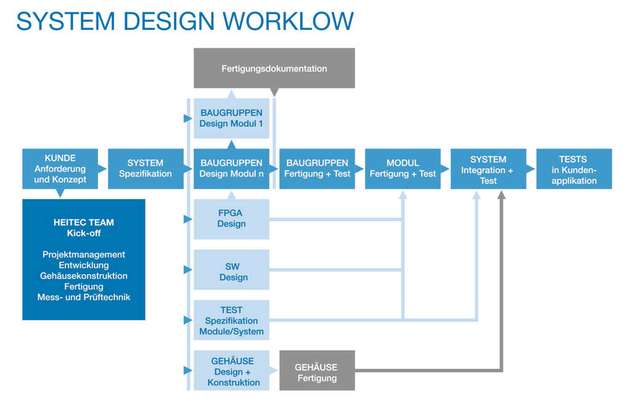 SYSTEM DESIGN WORKLOW

Fertigungsdokumentation

BAUGRUPPEN
Design Modul 1

KUNDE
Anforderung und Konzept

SYSTEM
Spezifikation

BAUGRUPPEN
Design Modul n

BAUGRUPPEN
Fertigung + Test

MODUL
Fertigung + Test

SYSTEM
Integration + Test

TESTS
in Kundenapplikation

HEITEC TEAM
Kick-off

Projektmanagement
Entwicklung
Gehäusekonstruktion
Fertigung
Mess- und Prüftechnik

FPGA
Design

SW
Design

TEST
Spezifikation
Module/System

GEHÄUSE
Design + Konstruktion

GEHÄUSE
Fertigung